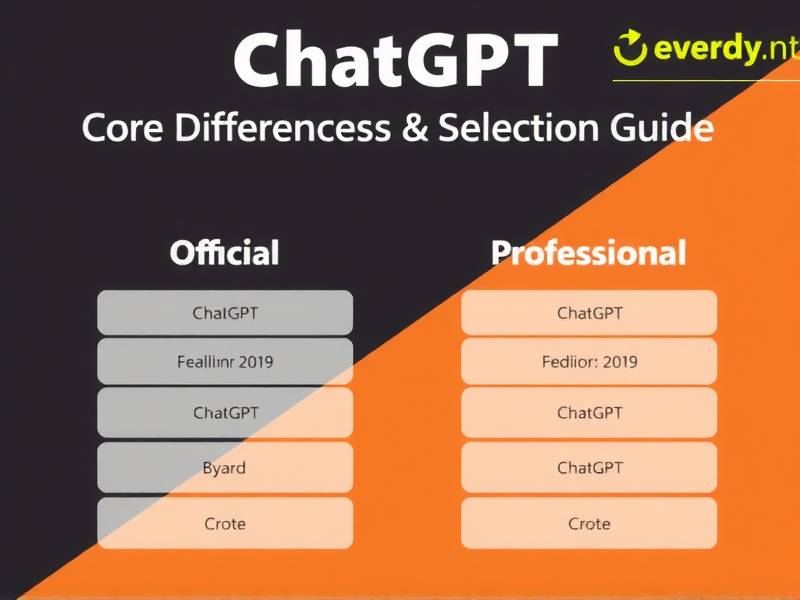 ChatGPT

everdy.nt

Core Differencess & Selection Guide

Official

ChatGPT

Feallinr 2019

ChatGPT

Byard

Crote

Professional

ChatGPT

Fedlior: 2019

ChatGPT

ChatGPT

Crote